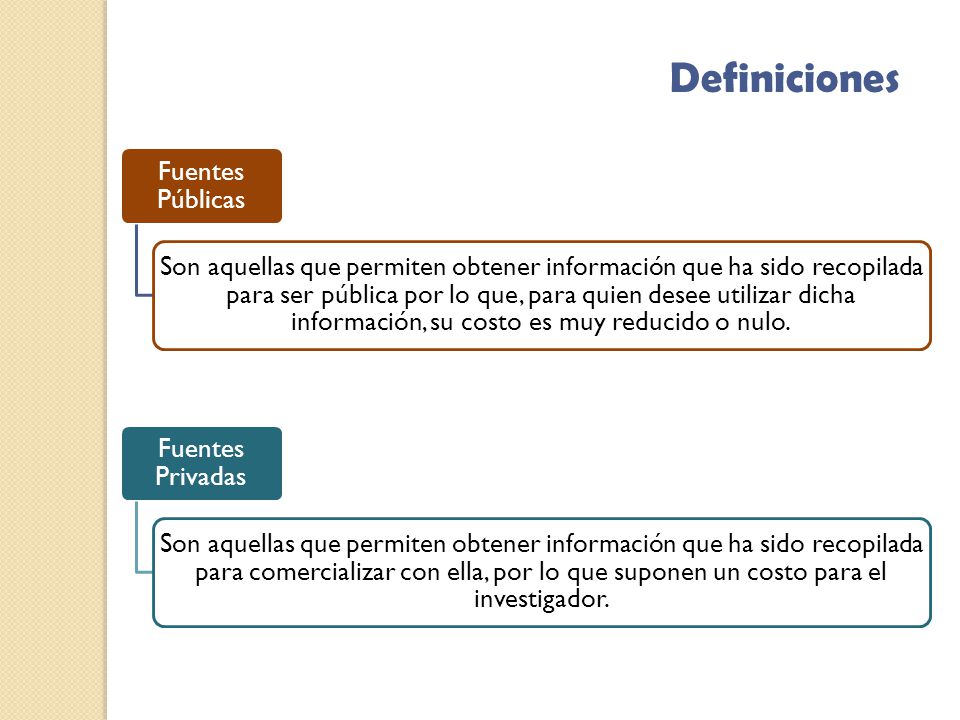 Definiciones

Fuentes Públicas

Son aquellas que permiten obtener información que ha sido recopilada para ser pública por lo que, para quien desee utilizar dicha información, su costo es muy reducido o nulo.

Fuentes Privadas

Son aquellas que permiten obtener información que ha sido recopilada para comercializar con ella, por lo que suponen un costo para el investigador.